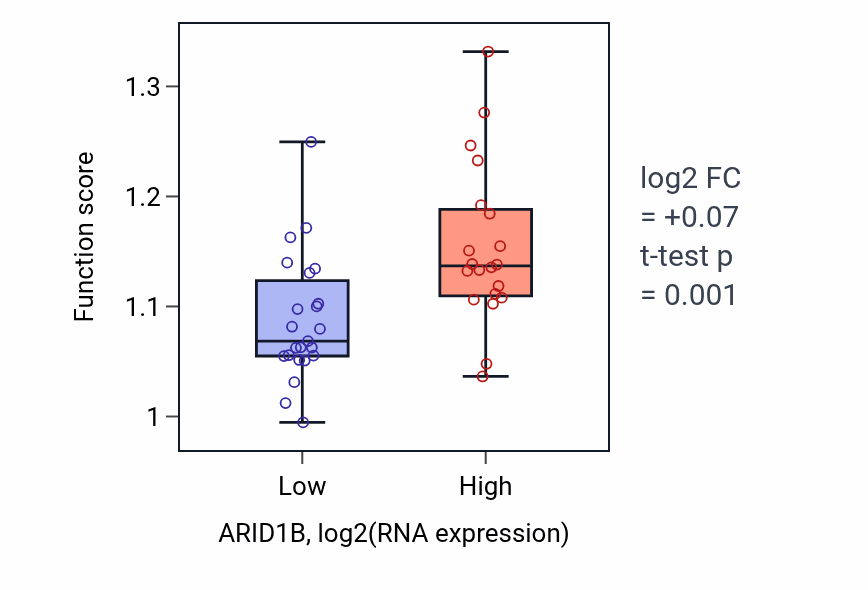 Function score

1.3
1.2
1.1
1

Low
High

ARID1B, log2(RNA expression)

log2 FC
= +0.07
t-test p
= 0.001